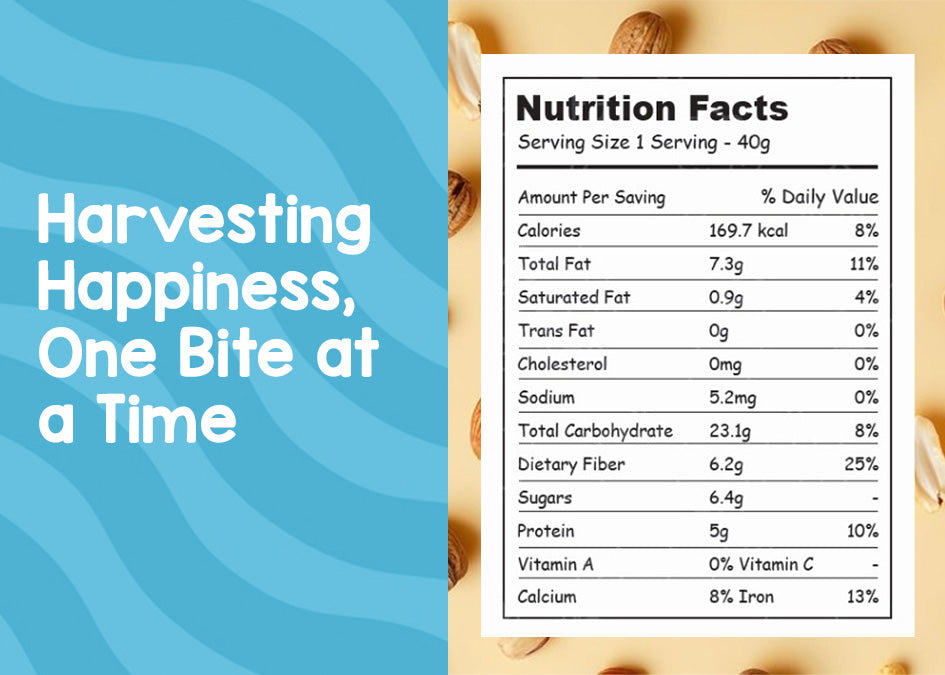 Harvesting Happiness, One Bite at a Time

Nutrition Facts
Serving Size 1 Serving - 40g

| Amount Per Saving | | % Daily Value |
|---|---|---|
| Calories | 169.7 kcal | 8% |
| Total Fat | 7.3g | 11% |
| Saturated Fat | 0.9g | 4% |
| Trans Fat | 0g | 0% |
| Cholesterol | 0mg | 0% |
| Sodium | 5.2mg | 0% |
| Total Carbohydrate | 23.1g | 8% |
| Dietary Fiber | 6.2g | 25% |
| Sugars | 6.4g | - |
| Protein | 5g | 10% |
| Vitamin A | 0% Vitamin C | - |
| Calcium | 8% Iron | 13% |